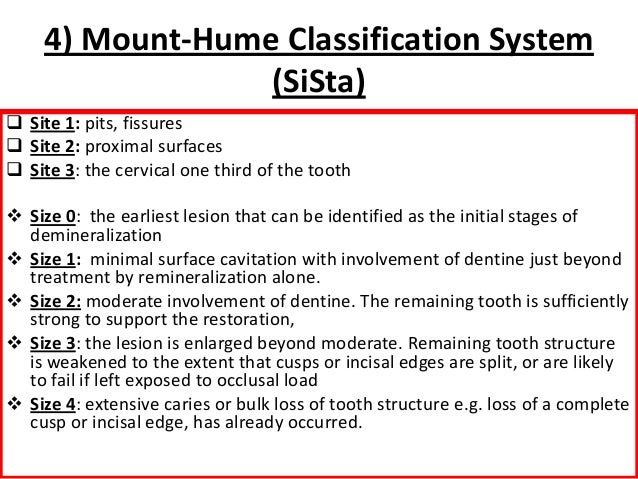 4) Mount-Hume Classification System (SiSta)

❑ Site 1: pits, fissures
❑ Site 2: proximal surfaces
❑ Site 3: the cervical one third of the tooth

❖ Size 0: the earliest lesion that can be identified as the initial stages of demineralization
❖ Size 1: minimal surface cavitation with involvement of dentine just beyond treatment by remineralization alone.
❖ Size 2: moderate involvement of dentine. The remaining tooth is sufficiently strong to support the restoration,
❖ Size 3: the lesion is enlarged beyond moderate. Remaining tooth structure is weakened to the extent that cusps or incisal edges are split, or are likely to fail if left exposed to occlusal load
❖ Size 4: extensive caries or bulk loss of tooth structure e.g. loss of a complete cusp or incisal edge, has already occurred.